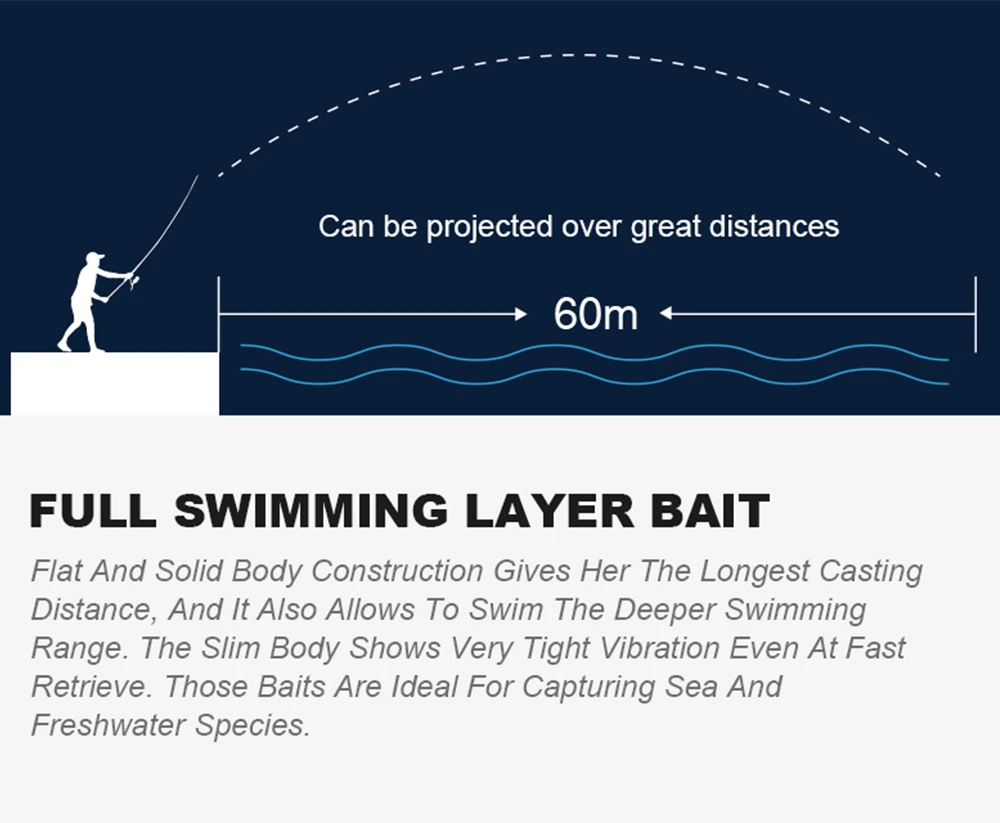 Can be projected over great distances

60m

FULL SWIMMING LAYER BAIT

Flat And Solid Body Construction Gives Her The Longest Casting Distance, And It Also Allows To Swim The Deeper Swimming Range. The Slim Body Shows Very Tight Vibration Even At Fast Retrieve. Those Baits Are Ideal For Capturing Sea And Freshwater Species.